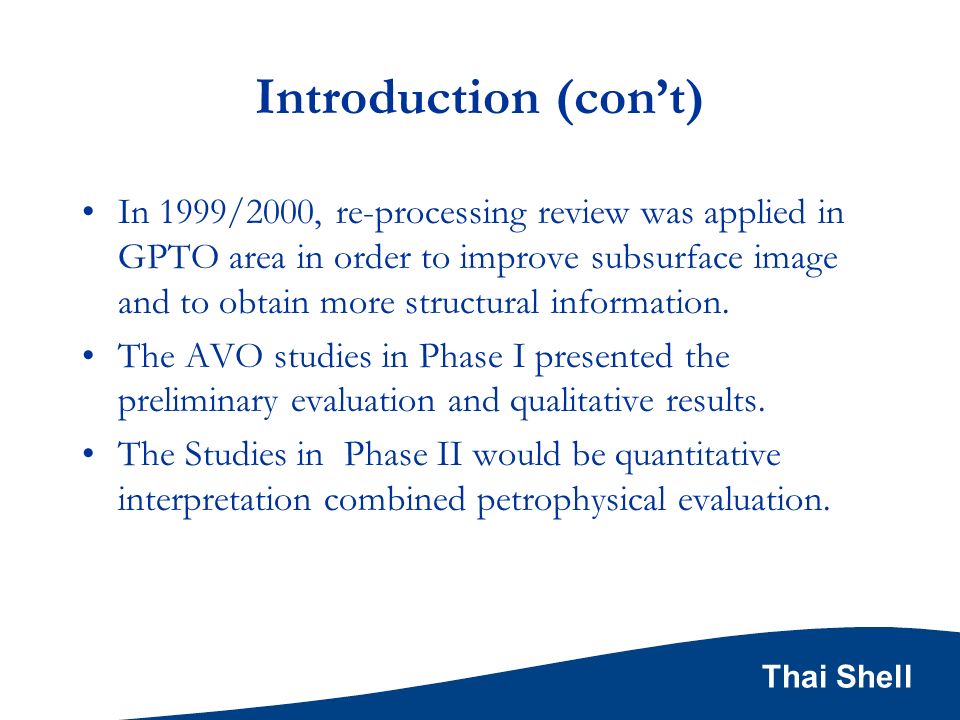 Introduction (con’t)

• In 1999/2000, re-processing review was applied in GPTO area in order to improve subsurface image and to obtain more structural information.
• The AVO studies in Phase I presented the preliminary evaluation and qualitative results.
• The Studies in Phase II would be quantitative interpretation combined petrophysical evaluation.

Thai Shell